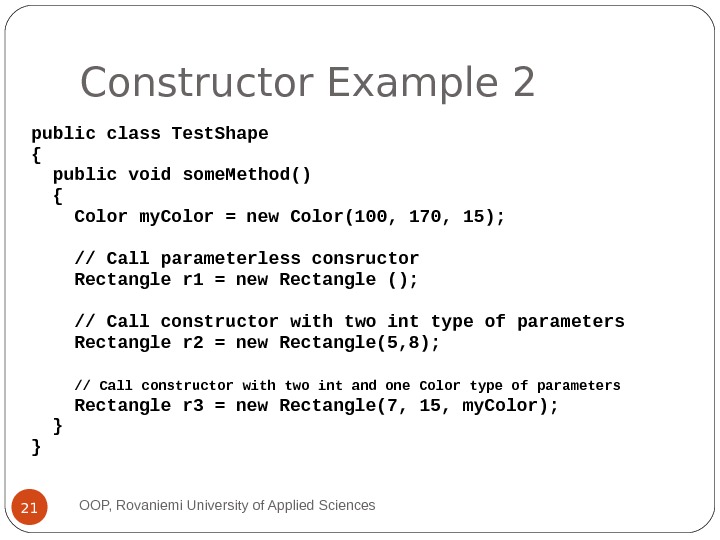 Constructor Example 2

public class TestShape
{
  public void someMethod()
  {
    Color myColor = new Color(100, 170, 15);

    // Call parameterless consructor
    Rectangle r1 = new Rectangle ();

    // Call constructor with two int type of parameters
    Rectangle r2 = new Rectangle(5,8);

    // Call constructor with two int and one Color type of parameters
    Rectangle r3 = new Rectangle(7, 15, myColor);
  }
}

21

OOP, Rovaniemi University of Applied Sciences